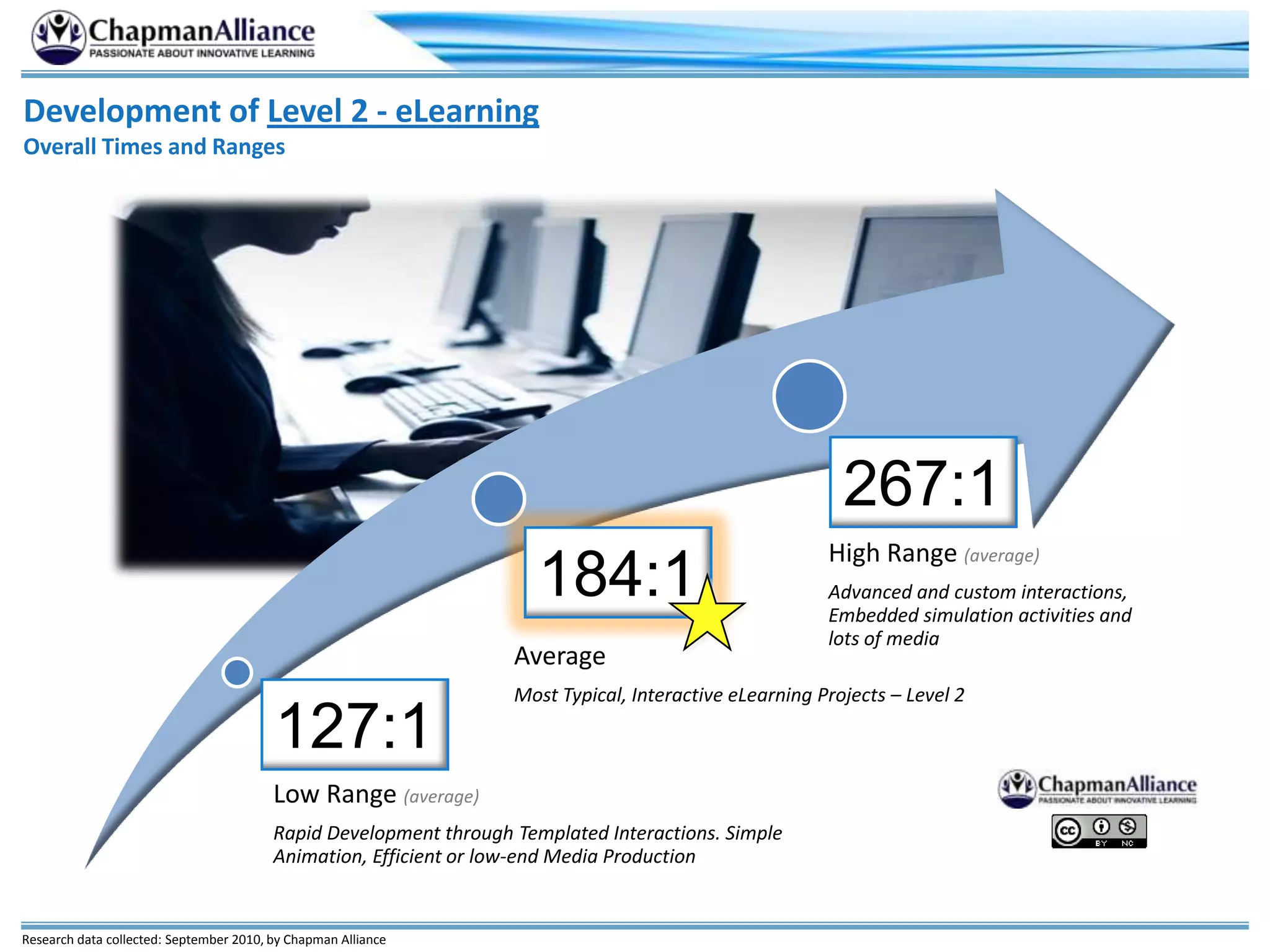 ChapmanAlliance
PASSIONATE ABOUT INNOVATIVE LEARNING

Development of Level 2 - eLearning
Overall Times and Ranges

267:1
High Range (average)
Advanced and custom interactions, Embedded simulation activities and lots of media

184:1
Average
Most Typical, Interactive eLearning Projects – Level 2

127:1
Low Range (average)
Rapid Development through Templated Interactions. Simple Animation, Efficient or low-end Media Production

ChapmanAlliance
PASSIONATE ABOUT INNOVATIVE LEARNING

cc BY NC

Research data collected: September 2010, by Chapman Alliance